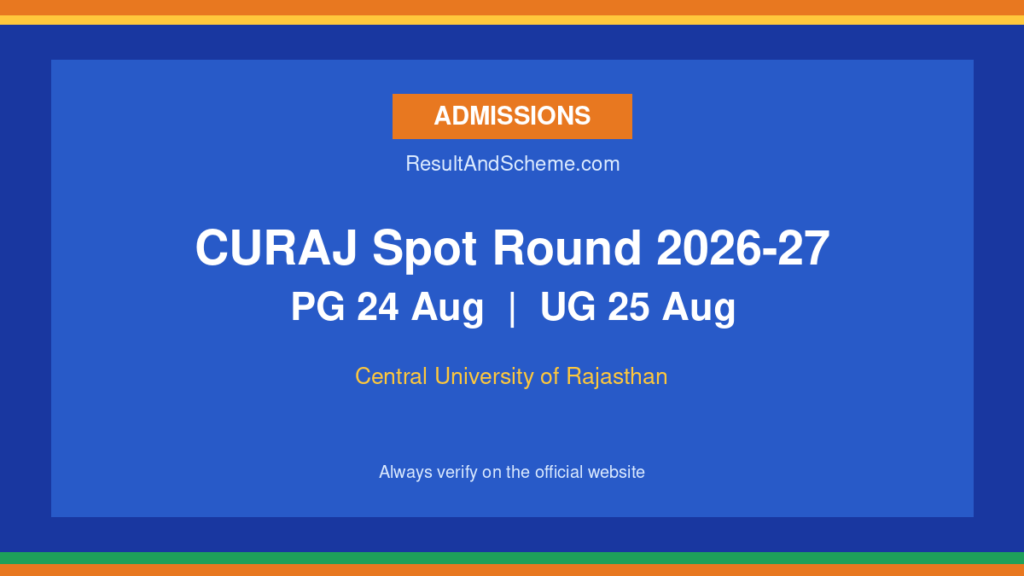 ADMISSIONS

ResultAndScheme.com

CURAJ Spot Round 2026-27

PG 24 Aug | UG 25 Aug

Central University of Rajasthan

Always verify on the official website